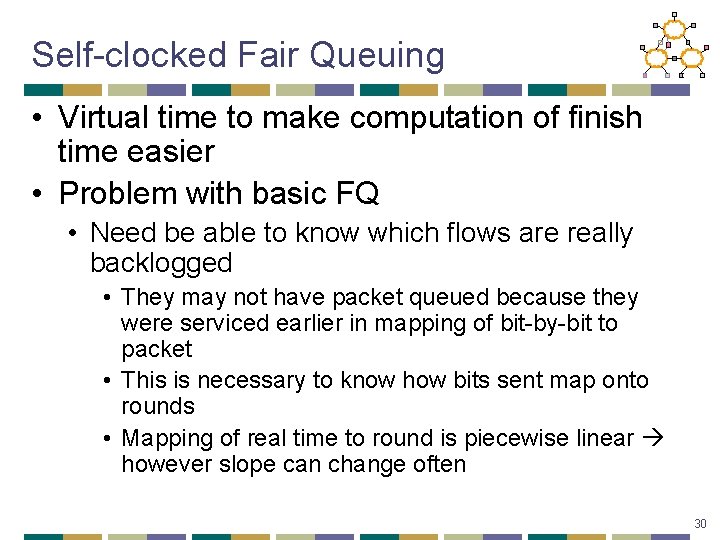 Self-clocked Fair Queuing

• Virtual time to make computation of finish time easier

• Problem with basic FQ

• Need be able to know which flows are really backlogged

• They may not have packet queued because they were serviced earlier in mapping of bit-by-bit to packet

• This is necessary to know how bits sent map onto rounds

• Mapping of real time to round is piecewise linear → however slope can change often

30